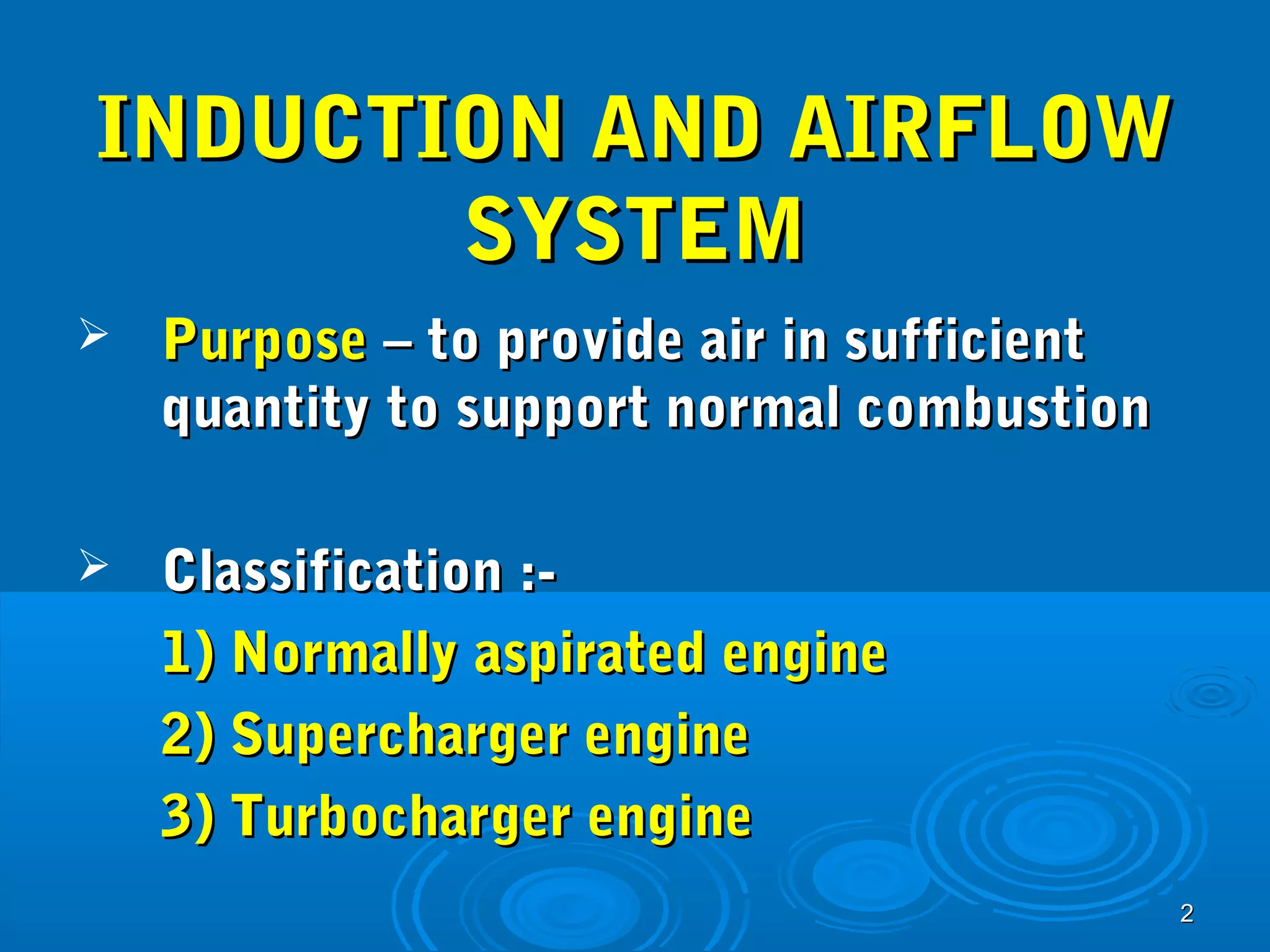 INDUCTION AND AIRFLOW SYSTEM

➢ Purpose – to provide air in sufficient quantity to support normal combustion

➢ Classification :-

1) Normally aspirated engine

2) Supercharger engine

3) Turbocharger engine

2